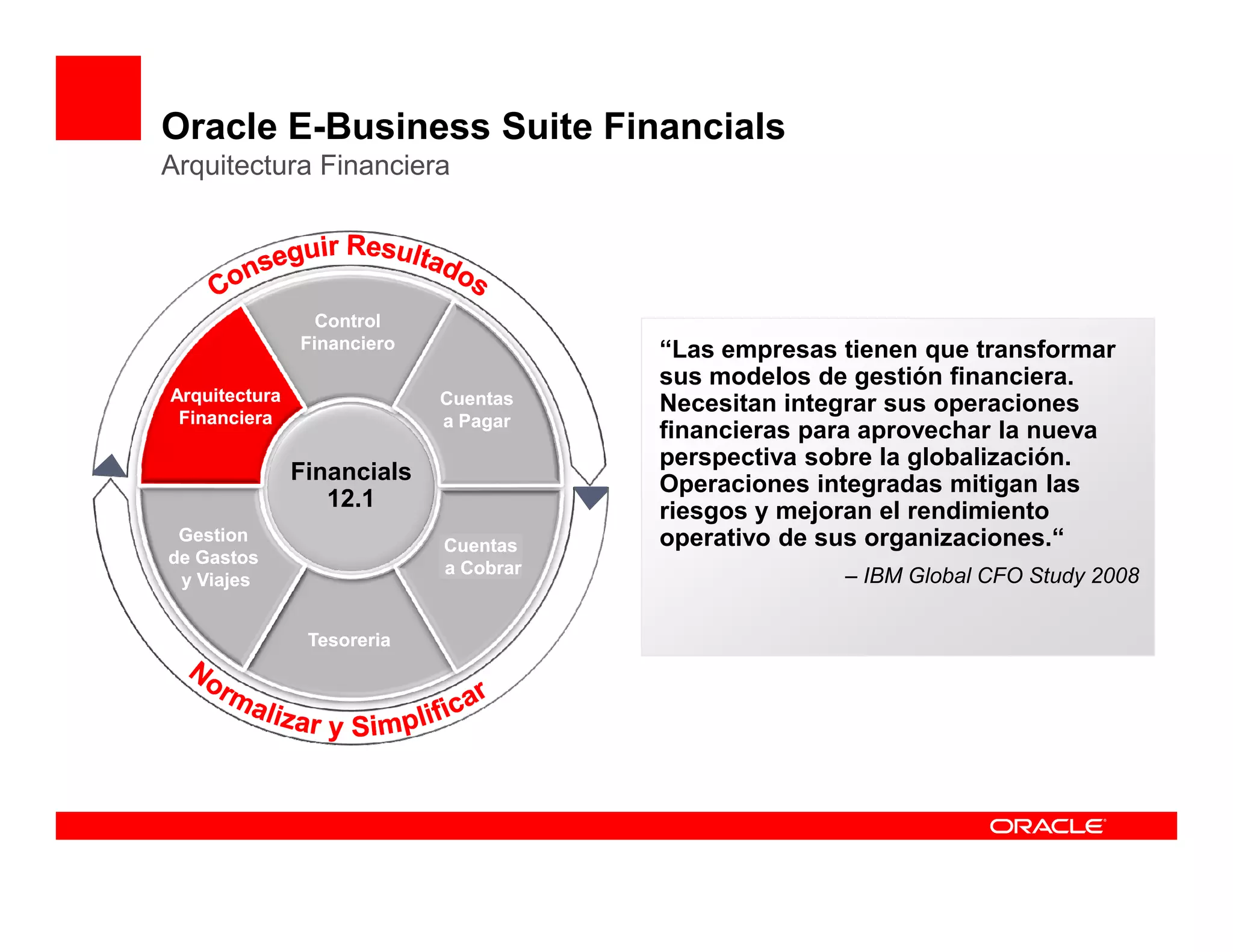 Oracle E-Business Suite Financials

Arquitectura Financiera

Conseguir Resultados

Control Financiero

Arquitectura Financiera

Cuentas a Pagar

Financials 12.1

Gestion de Gastos y Viajes

Cuentas a Cobrar

Tesoreria

Normalizar y Simplificar

“Las empresas tienen que transformar sus modelos de gestión financiera. Necesitan integrar sus operaciones financieras para aprovechar la nueva perspectiva sobre la globalización. Operaciones integradas mitigan las riesgos y mejoran el rendimiento operativo de sus organizaciones.“

– IBM Global CFO Study 2008

ORACLE